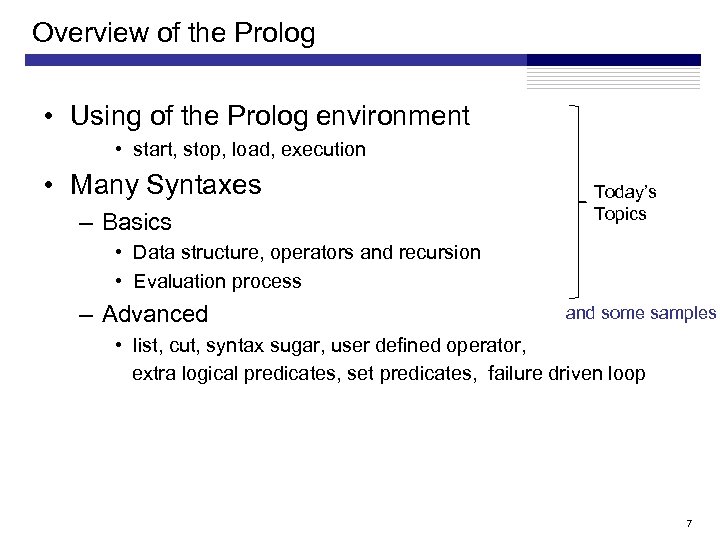 Overview of the Prolog

• Using of the Prolog environment
  • start, stop, load, execution
• Many Syntaxes
  – Basics
    • Data structure, operators and recursion
    • Evaluation process
  – Advanced
    • list, cut, syntax sugar, user defined operator, extra logical predicates, set predicates, failure driven loop

Today's Topics

and some samples

7